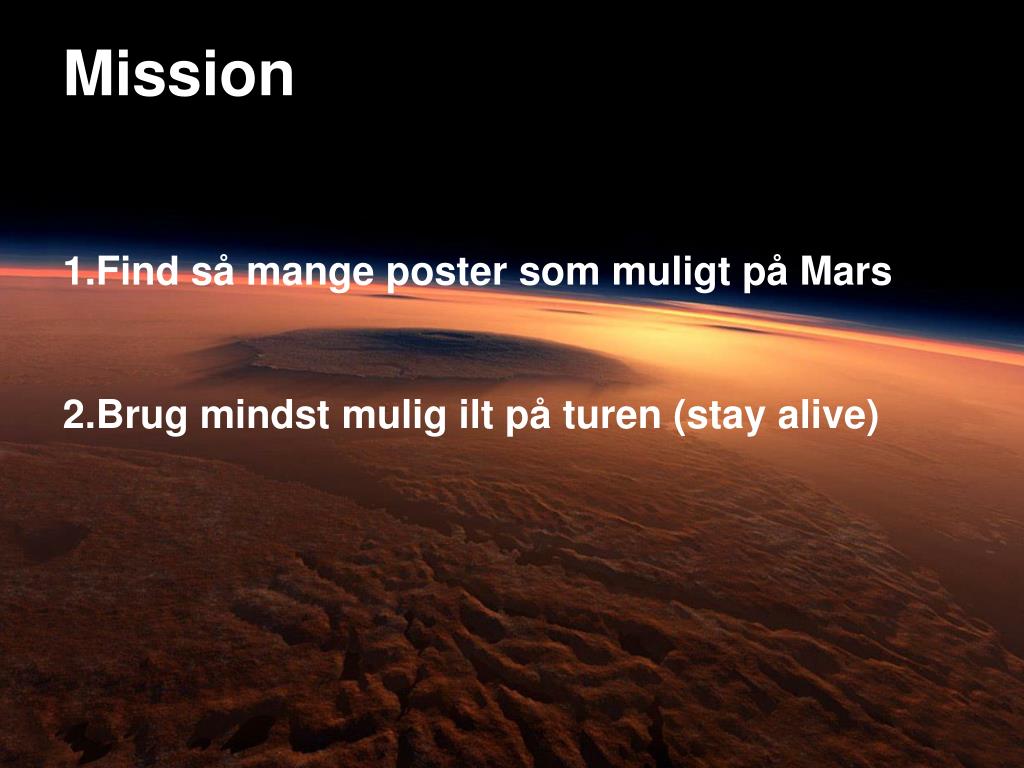 Mission

1.Find så mange poster som muligt på Mars

2.Brug mindst mulig ilt på turen (stay alive)